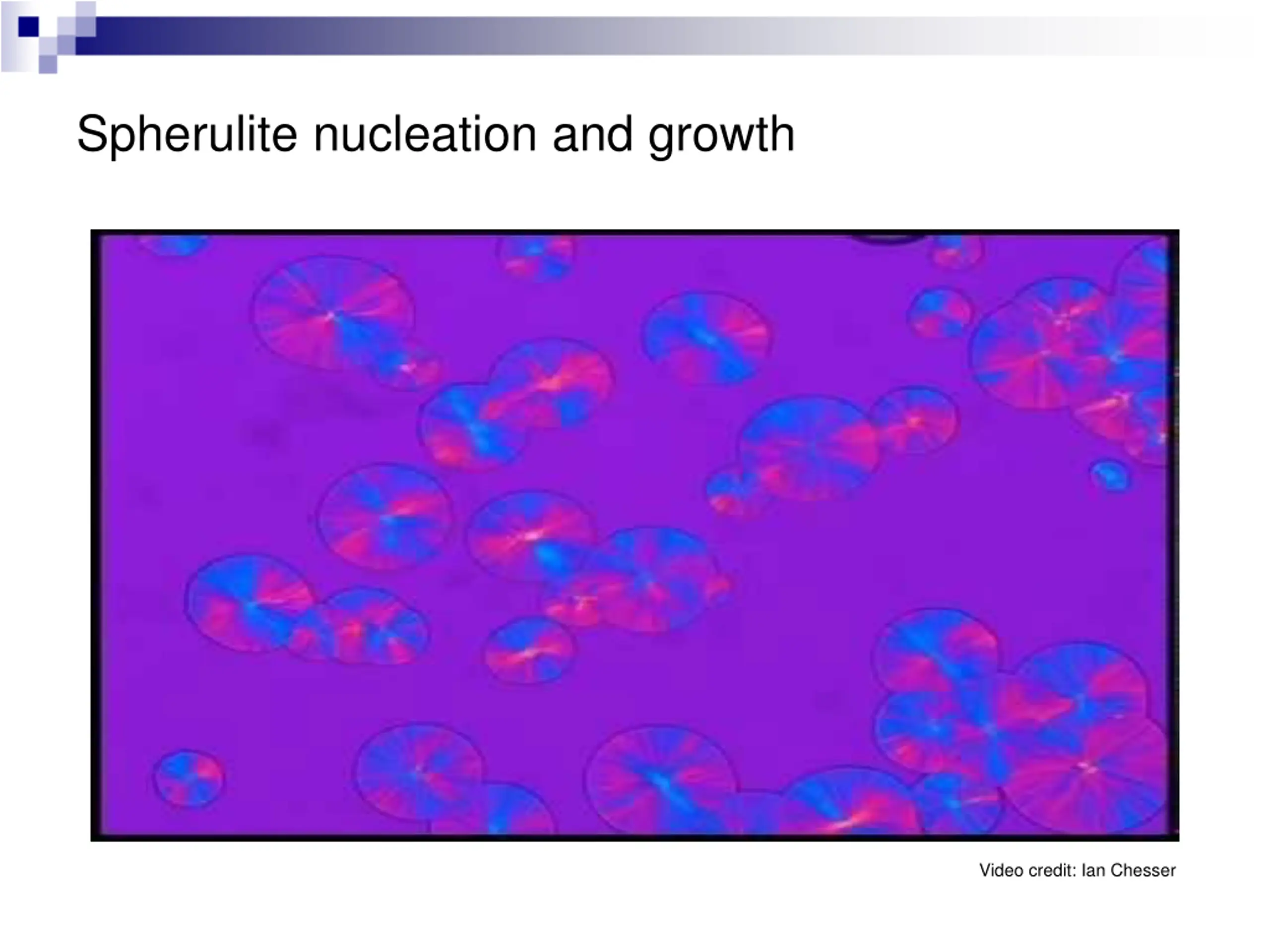 Spherulite nucleation and growth

Video credit: Ian Chesser